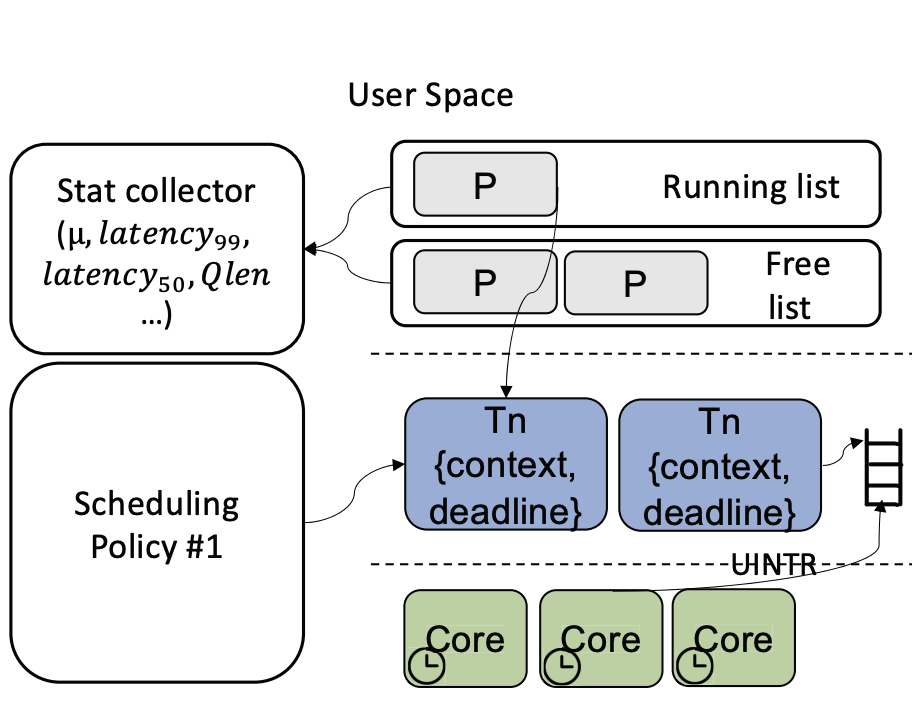 User Space

Stat collector ($\mu$, $latency_{99}$, $latency_{50}$, $Qlen$ …)

P

Running list

P

P

Free list

Scheduling Policy #1

Tn {context, deadline}

Tn {context, deadline}

UINTR

Core

Core

Core